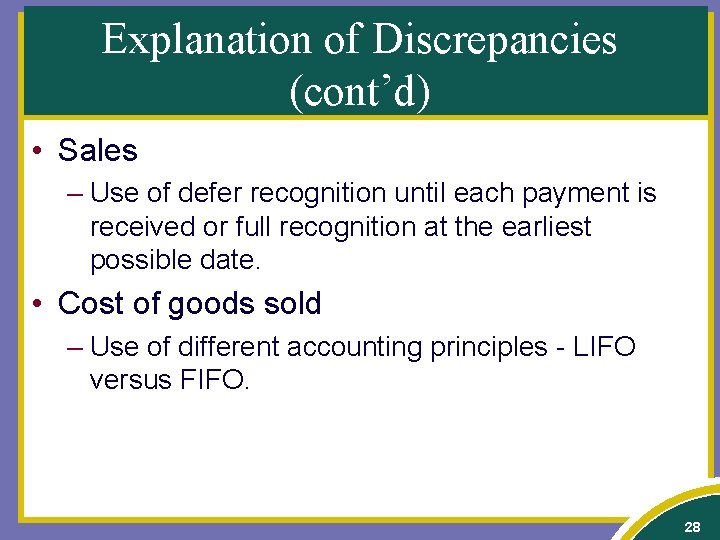 Explanation of Discrepancies (cont’d)

• Sales
– Use of defer recognition until each payment is received or full recognition at the earliest possible date.

• Cost of goods sold
– Use of different accounting principles - LIFO versus FIFO.

28